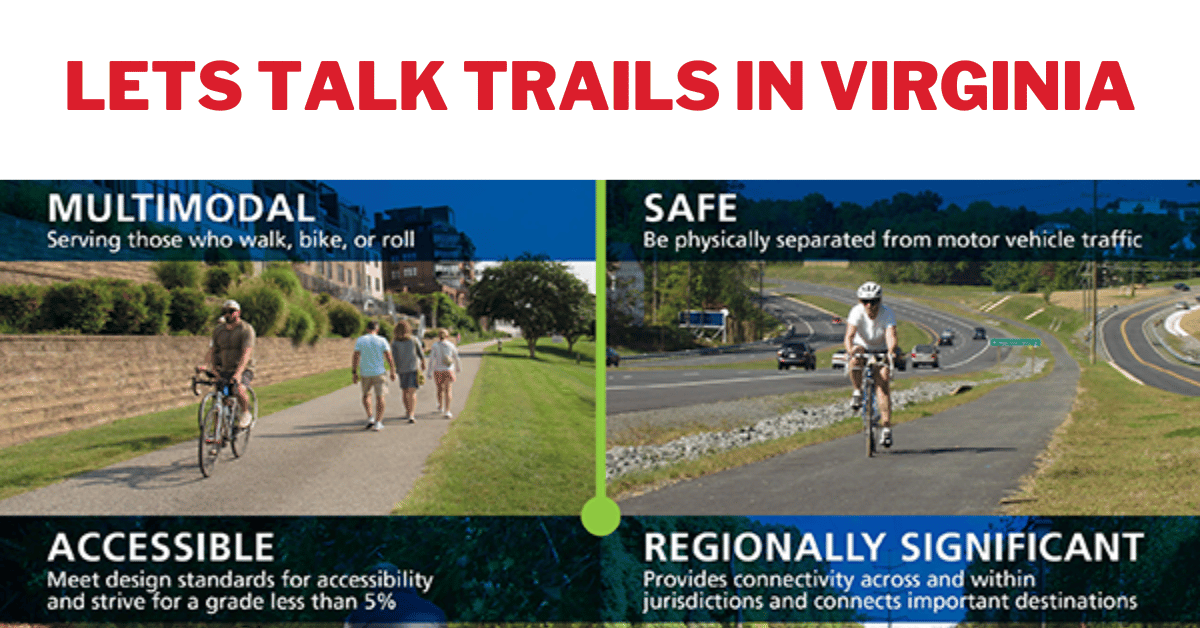 LETS TALK TRAILS IN VIRGINIA

MULTIMODAL
Serving those who walk, bike, or roll

SAFE
Be physically separated from motor vehicle traffic

ACCESSIBLE
Meet design standards for accessibility and strive for a grade less than 5%

REGIONALLY SIGNIFICANT
Provides connectivity across and within jurisdictions and connects important destinations